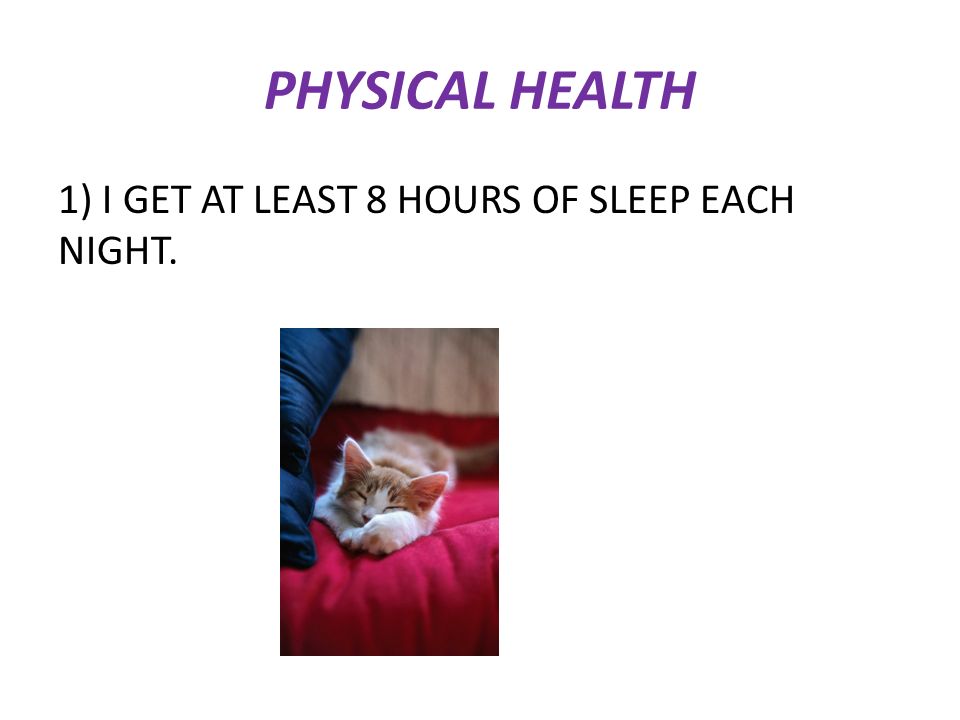 PHYSICAL HEALTH

1) I GET AT LEAST 8 HOURS OF SLEEP EACH NIGHT.